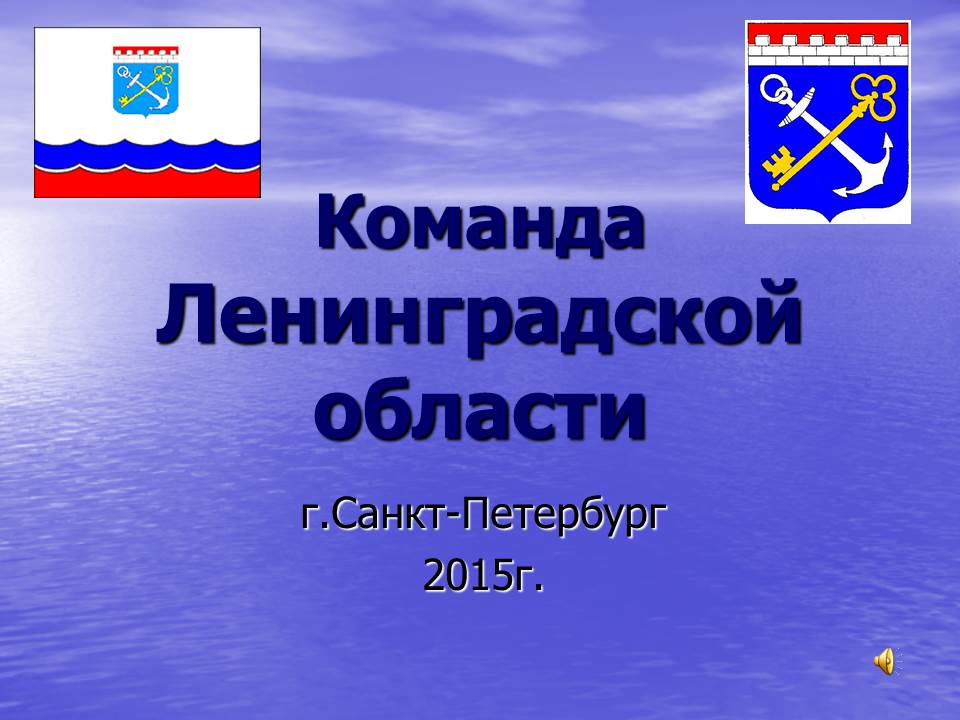 Команда Ленинградской области

г.Санкт-Петербург
2015г.